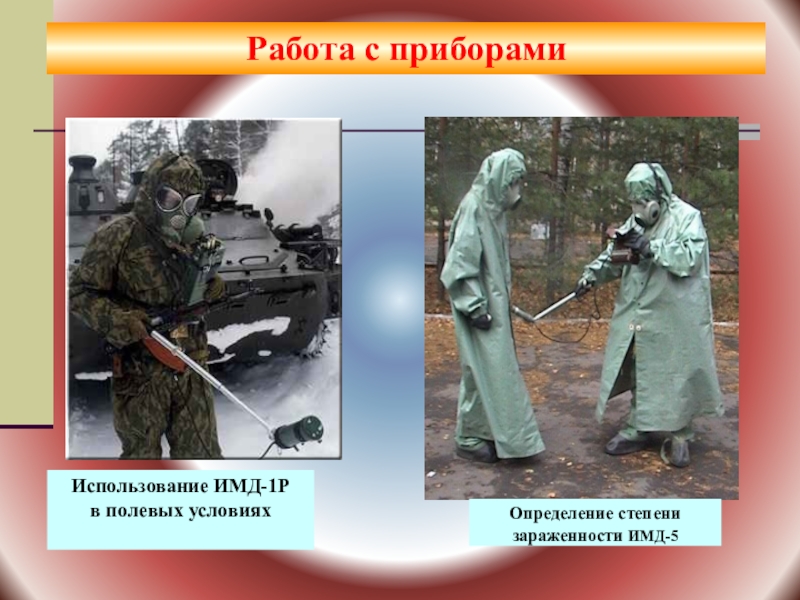 Работа с приборами

Использование ИМД-1Р
в полевых условиях

Определение степени
зараженности ИМД-5